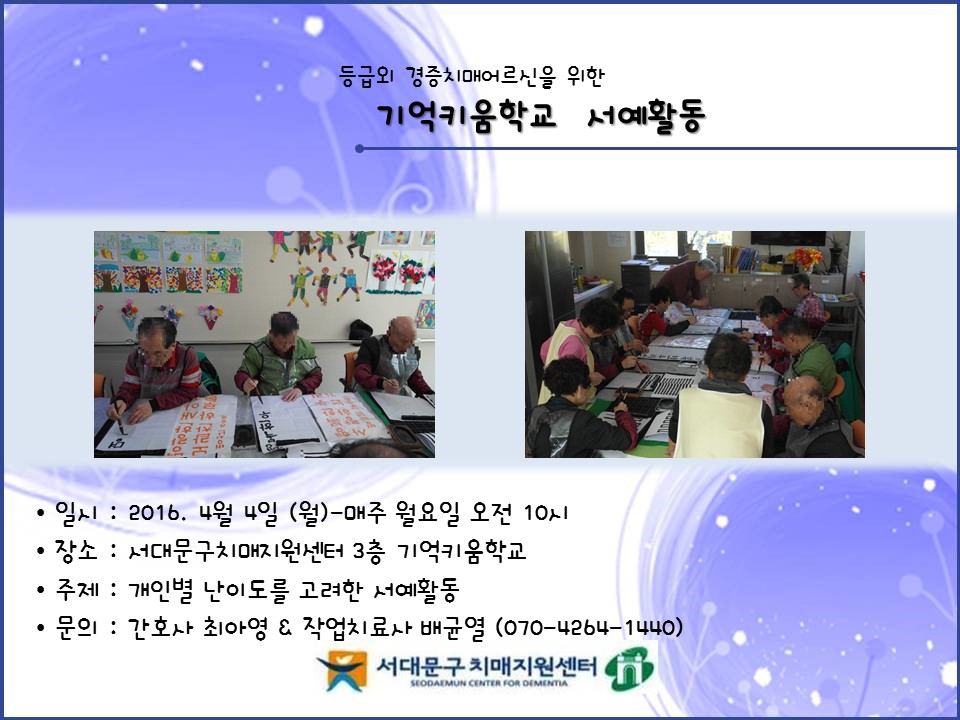 등급외 경증치매어르신을 위한

기억키움학교 서예활동

• 일시 : 2016. 4월 4일 (월)-매주 월요일 오전 10시
• 장소 : 서대문구치매지원센터 3층 기억키움학교
• 주제 : 개인별 난이도를 고려한 서예활동
• 문의 : 간호사 최아영 & 작업치료사 배균열 (070-4264-1440)

서대문구 치매지원센터
SEODAEMUN CENTER FOR DEMENTIA